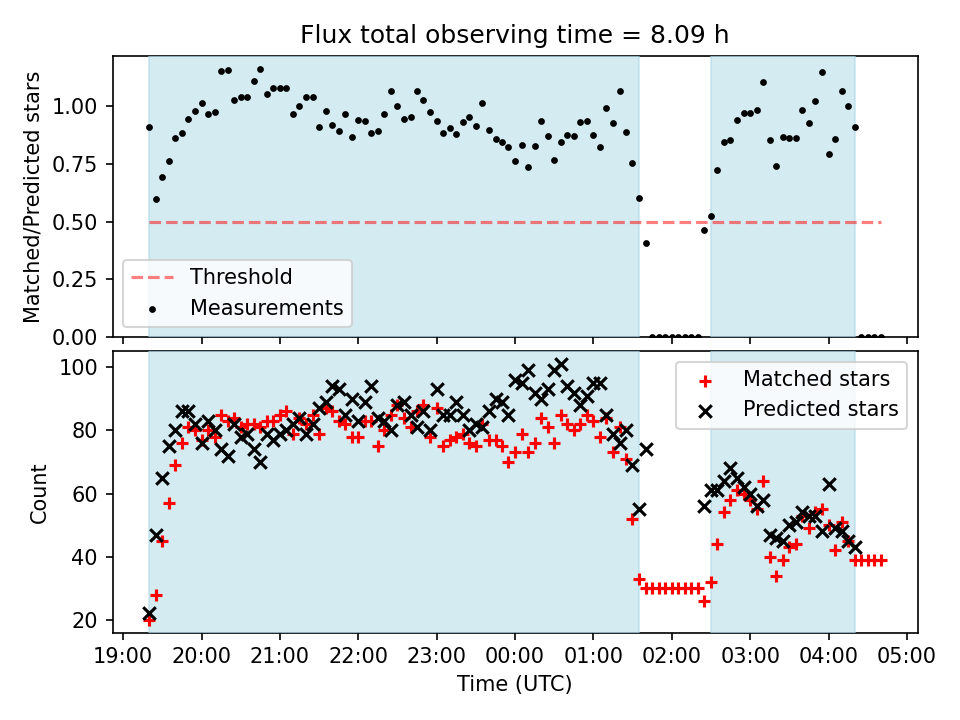 Flux total observing time = 8.09 h

Matched/Predicted stars

1.00
0.75
0.50
0.25
0.00

Threshold
Measurements

Count

100
80
60
40
20

Matched stars
Predicted stars

19:00 20:00 21:00 22:00 23:00 00:00 01:00 02:00 03:00 04:00 05:00

Time (UTC)